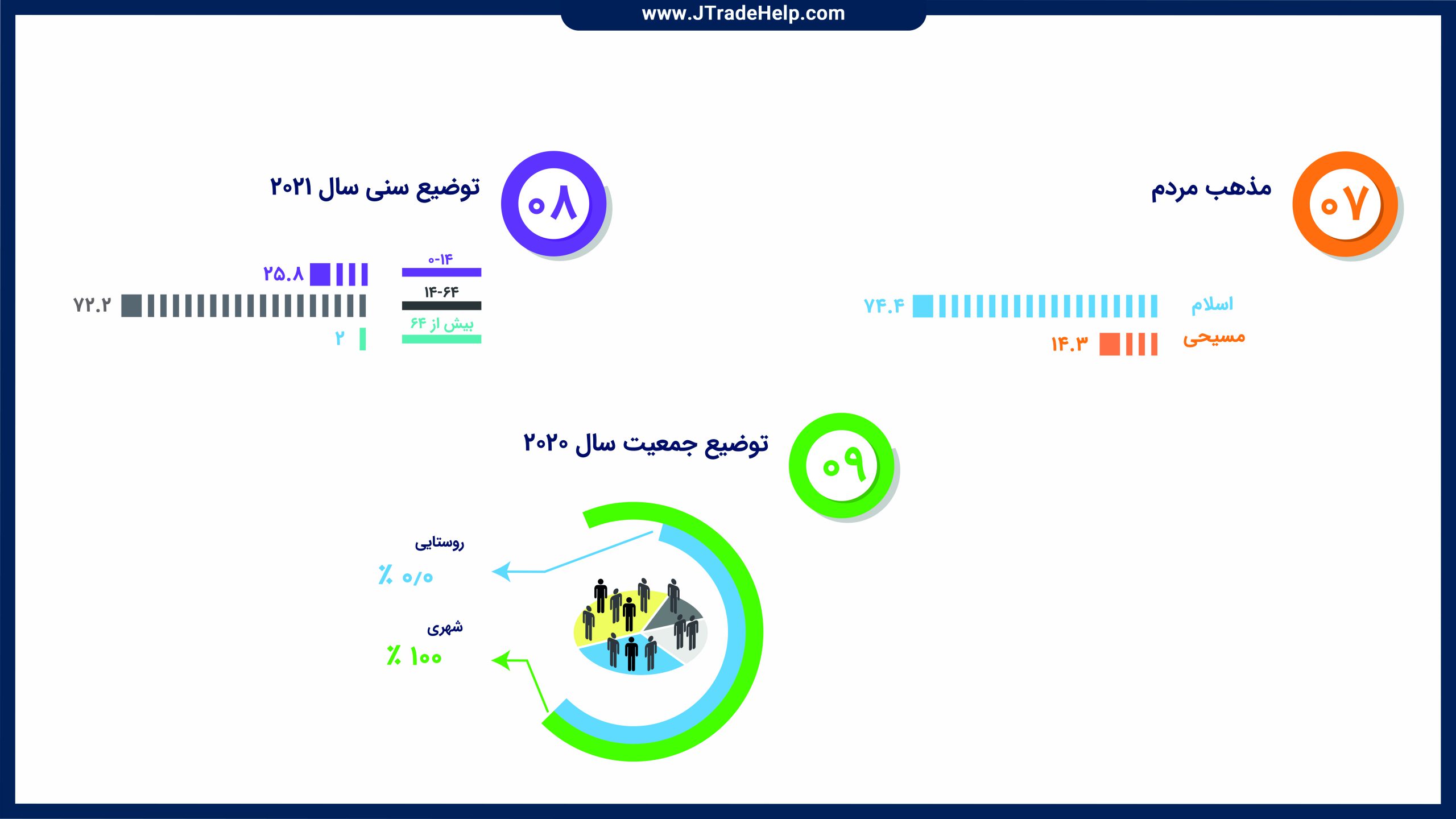 www.JTradeHelp.com

۰۷
مذهب مردم

اسلام ۷۴.۴
مسیحی ۱۴.۳

۰۸
توضیع سنی سال ۲۰۲۱

۰-۱۴ ۲۵.۸
۱۴-۶۴ ۷۲.۲
بیش از ۶۴ ۲

۰۹
توضیع جمعیت سال ۲۰۲۰

روستایی
٪ ۰/۰

شهری
٪ ۱۰۰